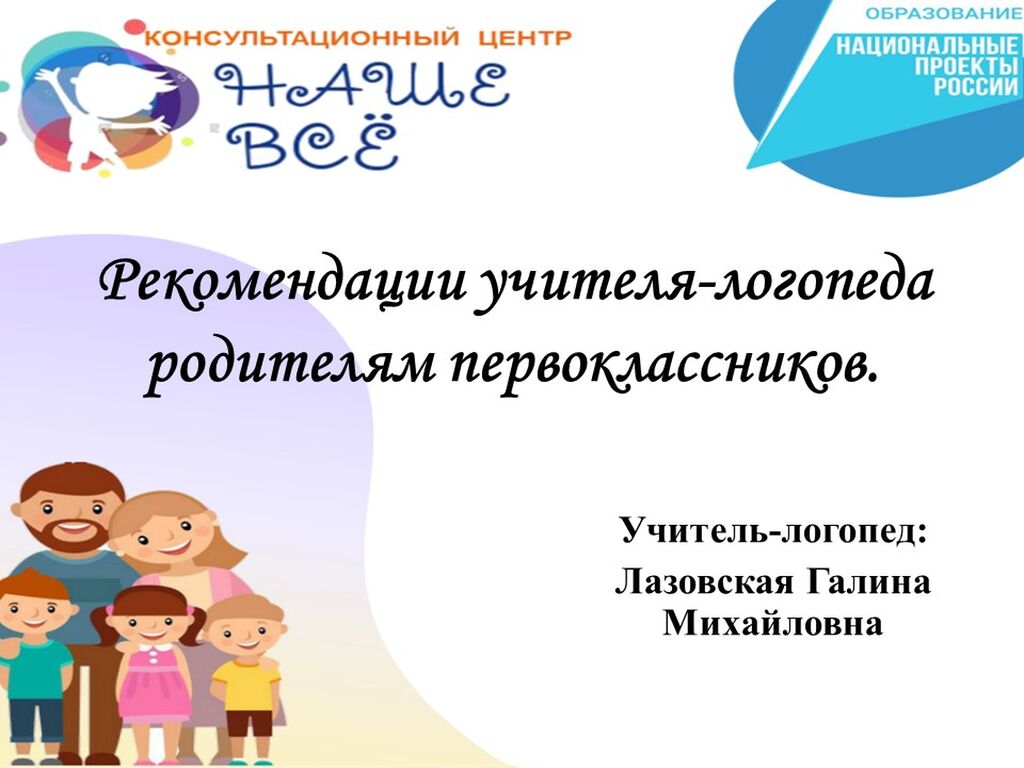 КОНСУЛЬТАЦИОННЫЙ ЦЕНТР
НАШЕ ВСЁ

ОБРАЗОВАНИЕ
НАЦИОНАЛЬНЫЕ ПРОЕКТЫ РОССИИ

Рекомендации учителя-логопеда родителям первоклассников.

Учитель-логопед:
Лазовская Галина Михайловна